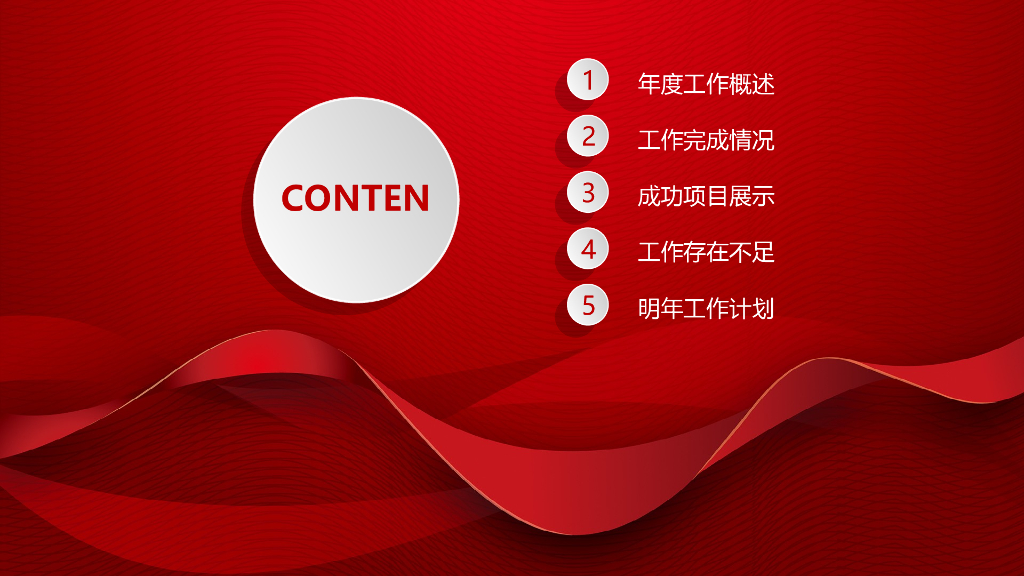 CONTEN

1 年度工作概述

2 工作完成情况

3 成功项目展示

4 工作存在不足

5 明年工作计划